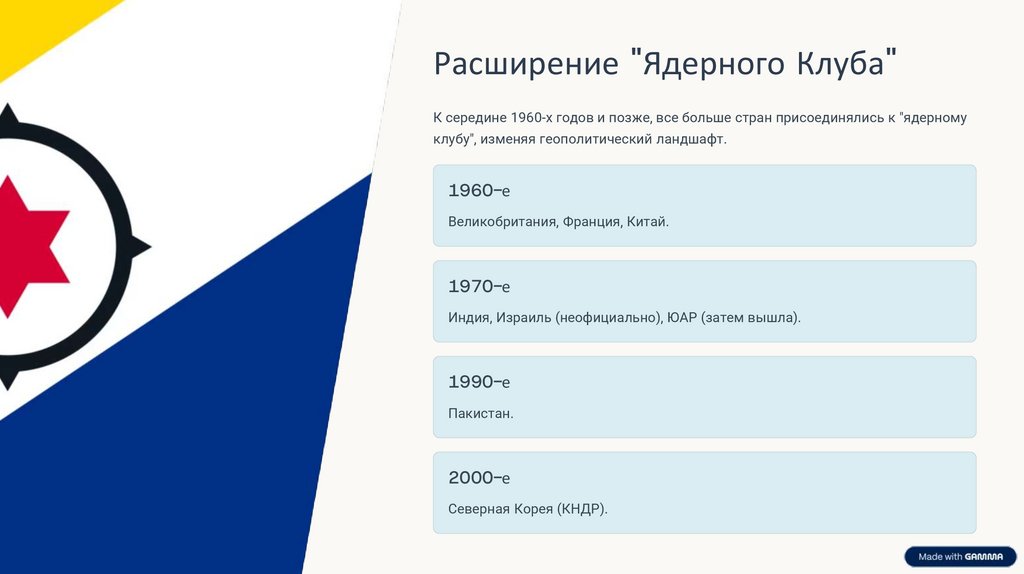 Расширение "Ядерного Клуба"

К середине 1960-х годов и позже, все больше стран присоединялись к "ядерному клубу", изменяя геополитический ландшафт.

1960-е

Великобритания, Франция, Китай.

1970-е

Индия, Израиль (неофициально), ЮАР (затем вышла).

1990-е

Пакистан.

2000-е

Северная Корея (КНДР).

Made with GAMMA